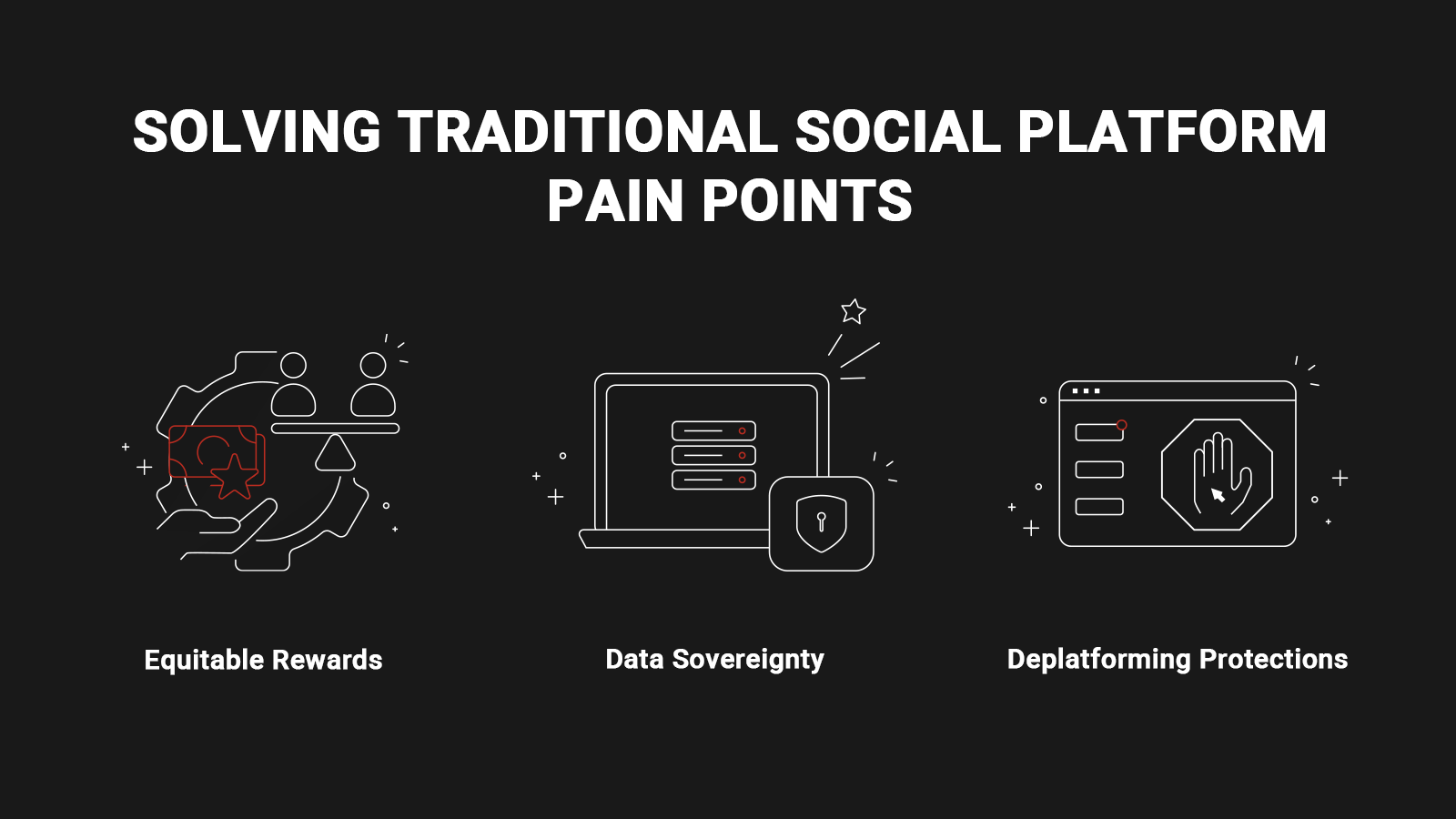 SOLVING TRADITIONAL SOCIAL PLATFORM PAIN POINTS

Equitable Rewards

Data Sovereignty

Deplatforming Protections